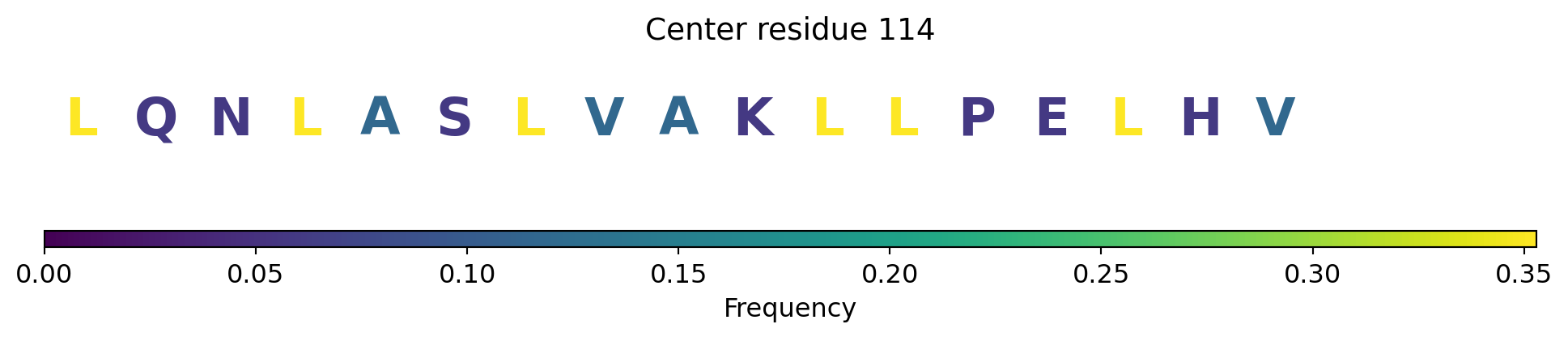 Center residue 114

L Q N L A S L V A K L L P E L H V

0.00 0.05 0.10 0.15 0.20 0.25 0.30 0.35

Frequency